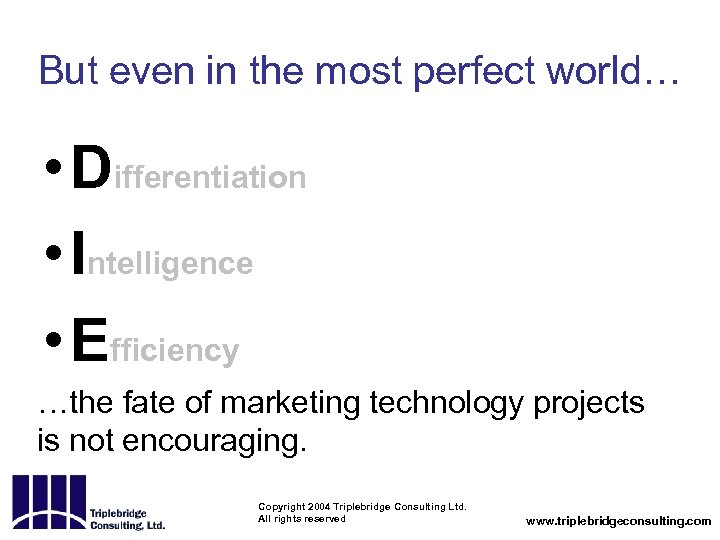 But even in the most perfect world…

• Differentiation

• Intelligence

• Efficiency

…the fate of marketing technology projects is not encouraging.

Triplebridge Consulting, Ltd.

Copyright 2004 Triplebridge Consulting Ltd.
All rights reserved

www.triplebridgeconsulting.com